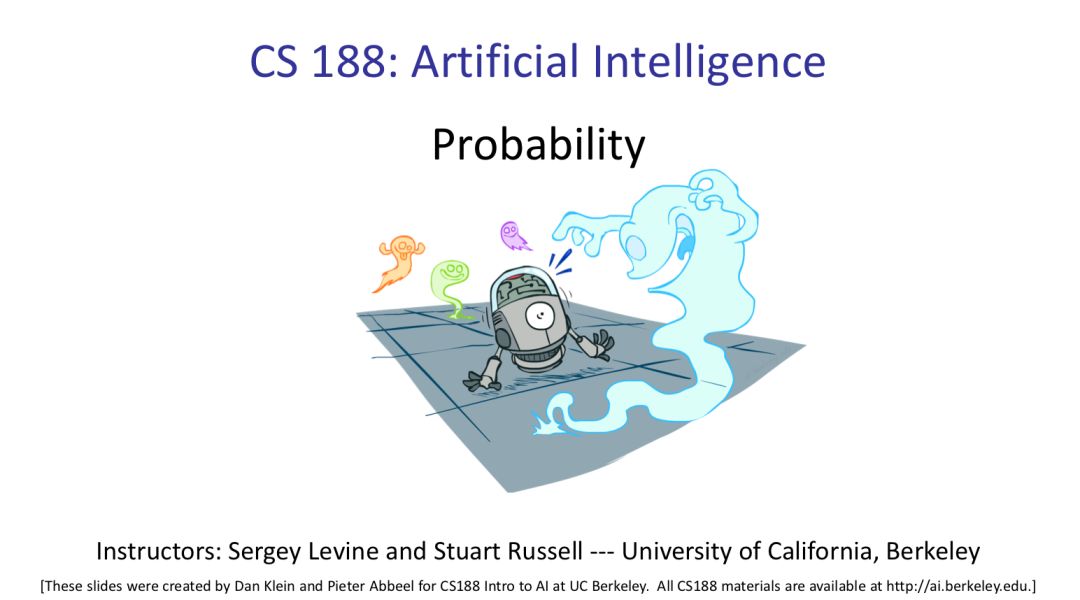 CS 188: Artificial Intelligence

Probability

Instructors: Sergey Levine and Stuart Russell --- University of California, Berkeley

[These slides were created by Dan Klein and Pieter Abbeel for CS188 Intro to AI at UC Berkeley. All CS188 materials are available at http://ai.berkeley.edu.]